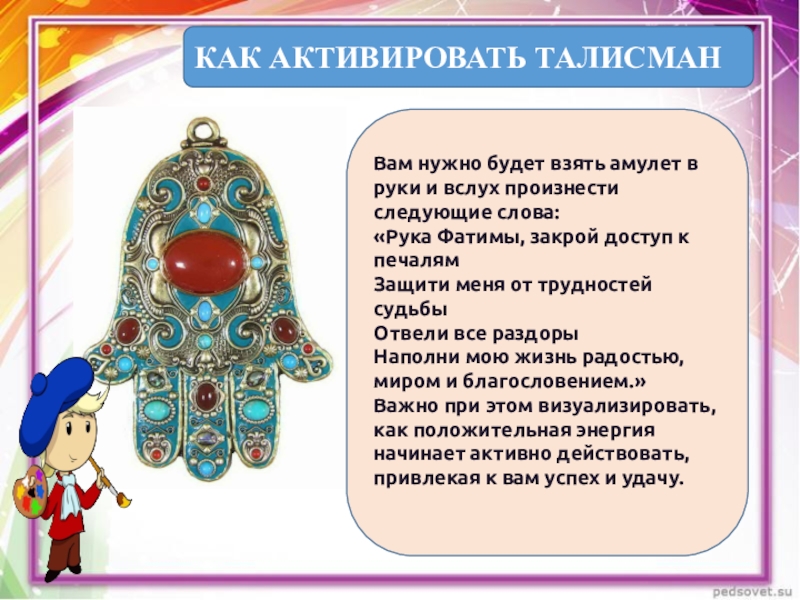 КАК АКТИВИРОВАТЬ ТАЛИСМАН

Вам нужно будет взять амулет в руки и вслух произнести следующие слова:
«Рука Фатимы, закрой доступ к печалям
Защити меня от трудностей судьбы
Отвели все раздоры
Наполни мою жизнь радостью, миром и благословением.»
Важно при этом визуализировать, как положительная энергия начинает активно действовать, привлекая к вам успех и удачу.

pedsovet.su